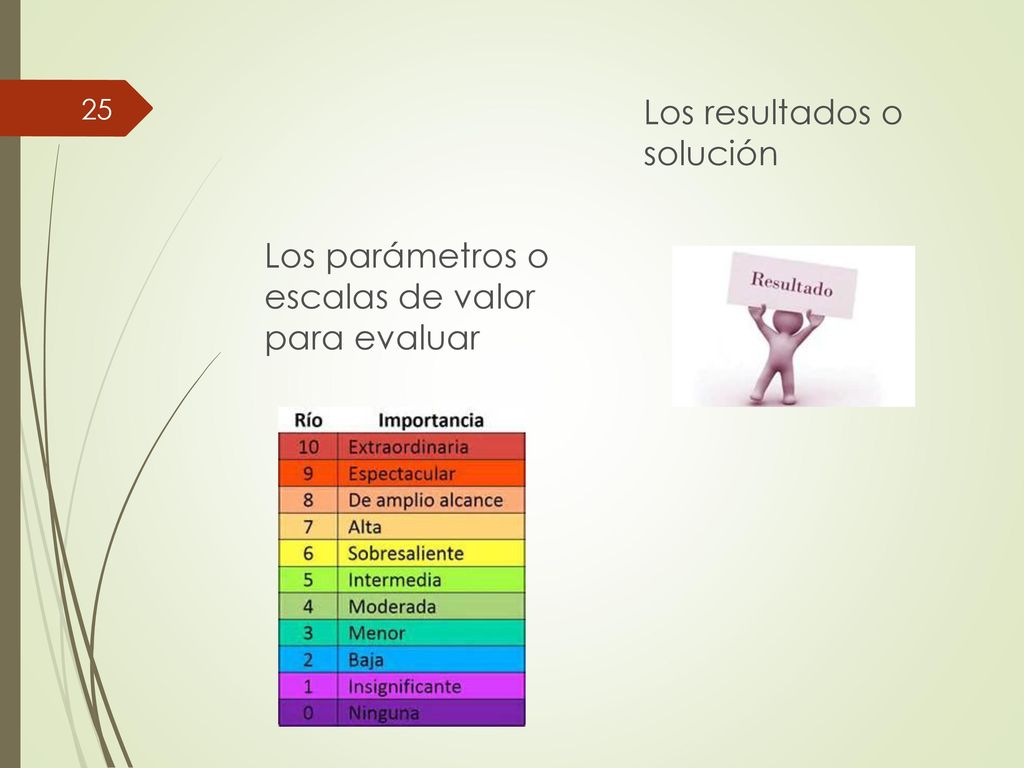 25

Los resultados o solución

Los parámetros o escalas de valor para evaluar

Resultado

| Río | Importancia |
|---|---|
| 10 | Extraordinaria |
| 9 | Espectacular |
| 8 | De amplio alcance |
| 7 | Alta |
| 6 | Sobresaliente |
| 5 | Intermedia |
| 4 | Moderada |
| 3 | Menor |
| 2 | Baja |
| 1 | Insignificante |
| 0 | Ninguna |